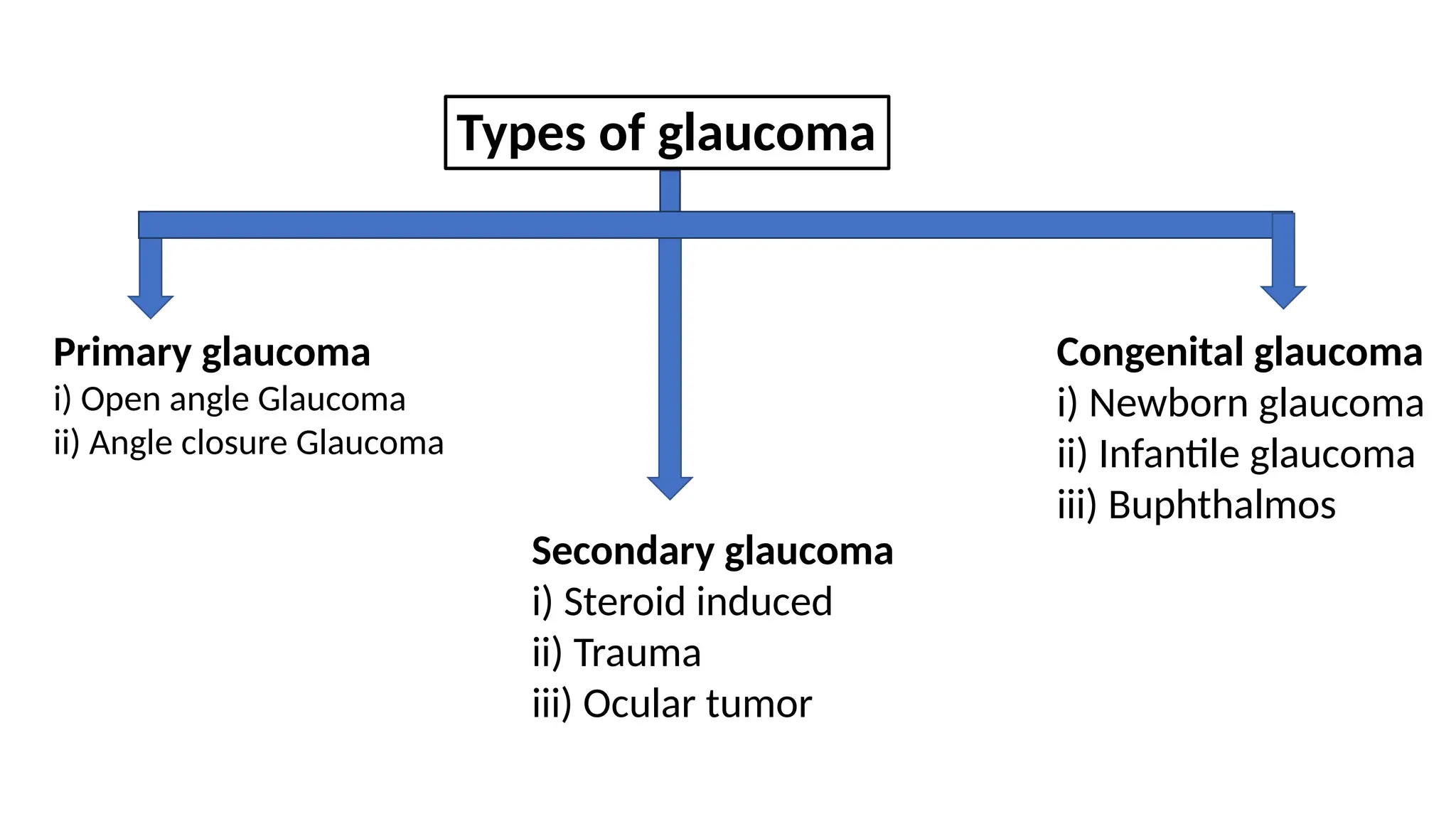 Types of glaucoma

Primary glaucoma
i) Open angle Glaucoma
ii) Angle closure Glaucoma

Secondary glaucoma
i) Steroid induced
ii) Trauma
iii) Ocular tumor

Congenital glaucoma
i) Newborn glaucoma
ii) Infantile glaucoma
iii) Buphthalmos